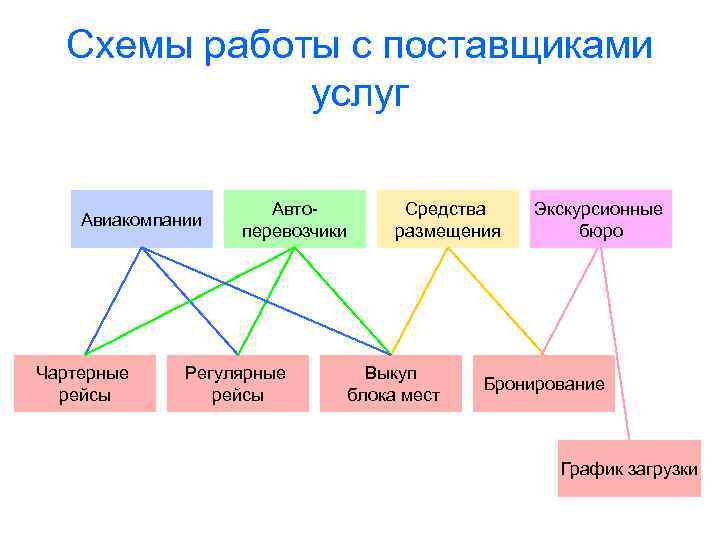 Схемы работы с поставщиками услуг

Авиакомпании

Авто-перевозчики

Средства размещения

Экскурсионные бюро

Чартерные рейсы

Регулярные рейсы

Выкуп блока мест

Бронирование

График загрузки